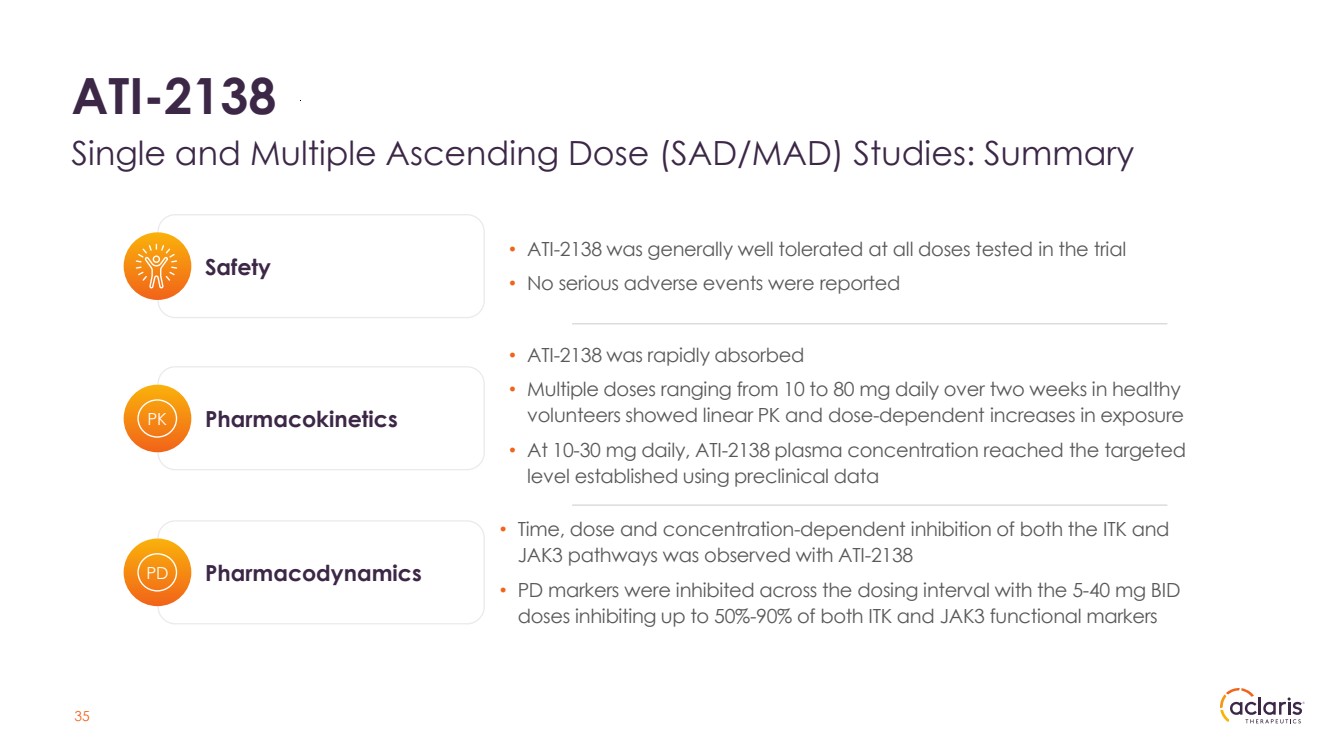 ATI-2138

Single and Multiple Ascending Dose (SAD/MAD) Studies: Summary

Safety

• ATI-2138 was generally well tolerated at all doses tested in the trial
• No serious adverse events were reported

PK

Pharmacokinetics

• ATI-2138 was rapidly absorbed
• Multiple doses ranging from 10 to 80 mg daily over two weeks in healthy volunteers showed linear PK and dose-dependent increases in exposure
• At 10-30 mg daily, ATI-2138 plasma concentration reached the targeted level established using preclinical data

PD

Pharmacodynamics

• Time, dose and concentration-dependent inhibition of both the ITK and JAK3 pathways was observed with ATI-2138
• PD markers were inhibited across the dosing interval with the 5-40 mg BID doses inhibiting up to 50%-90% of both ITK and JAK3 functional markers

35

aclaris THERAPEUTICS